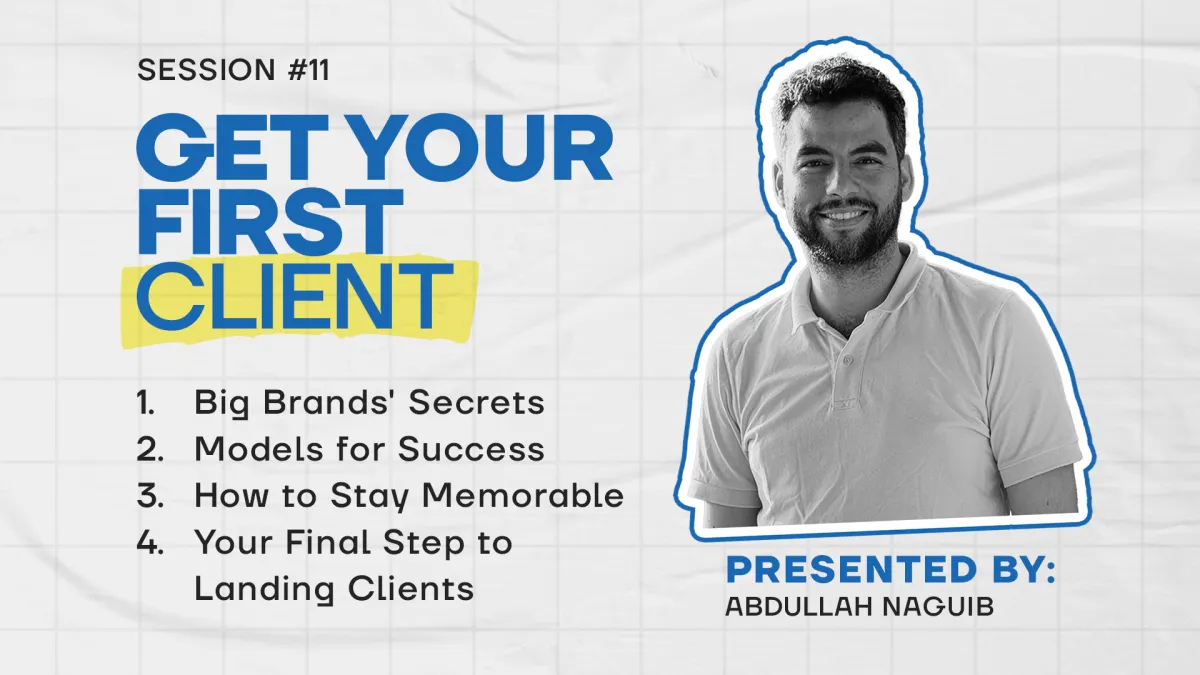 SESSION #11

GET YOUR FIRST CLIENT

1. Big Brands' Secrets
2. Models for Success
3. How to Stay Memorable
4. Your Final Step to Landing Clients

PRESENTED BY:
ABDULLAH NAGUIB